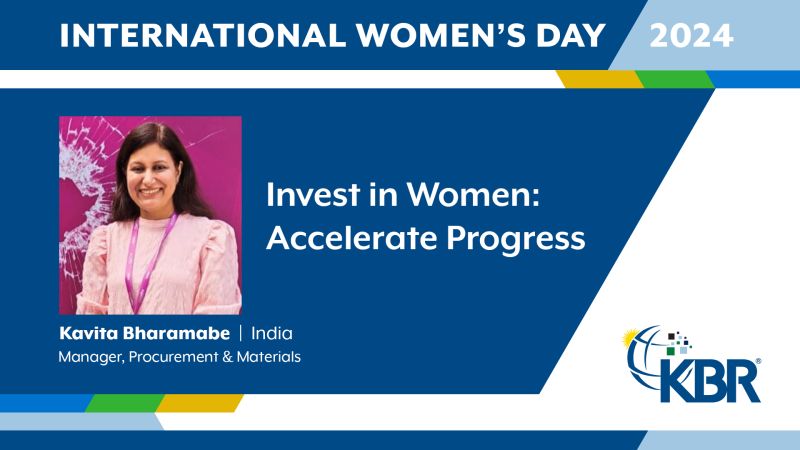 INTERNATIONAL WOMEN'S DAY 2024

Invest in Women: Accelerate Progress

Kavita Bharamabe | India
Manager, Procurement & Materials

KBR®